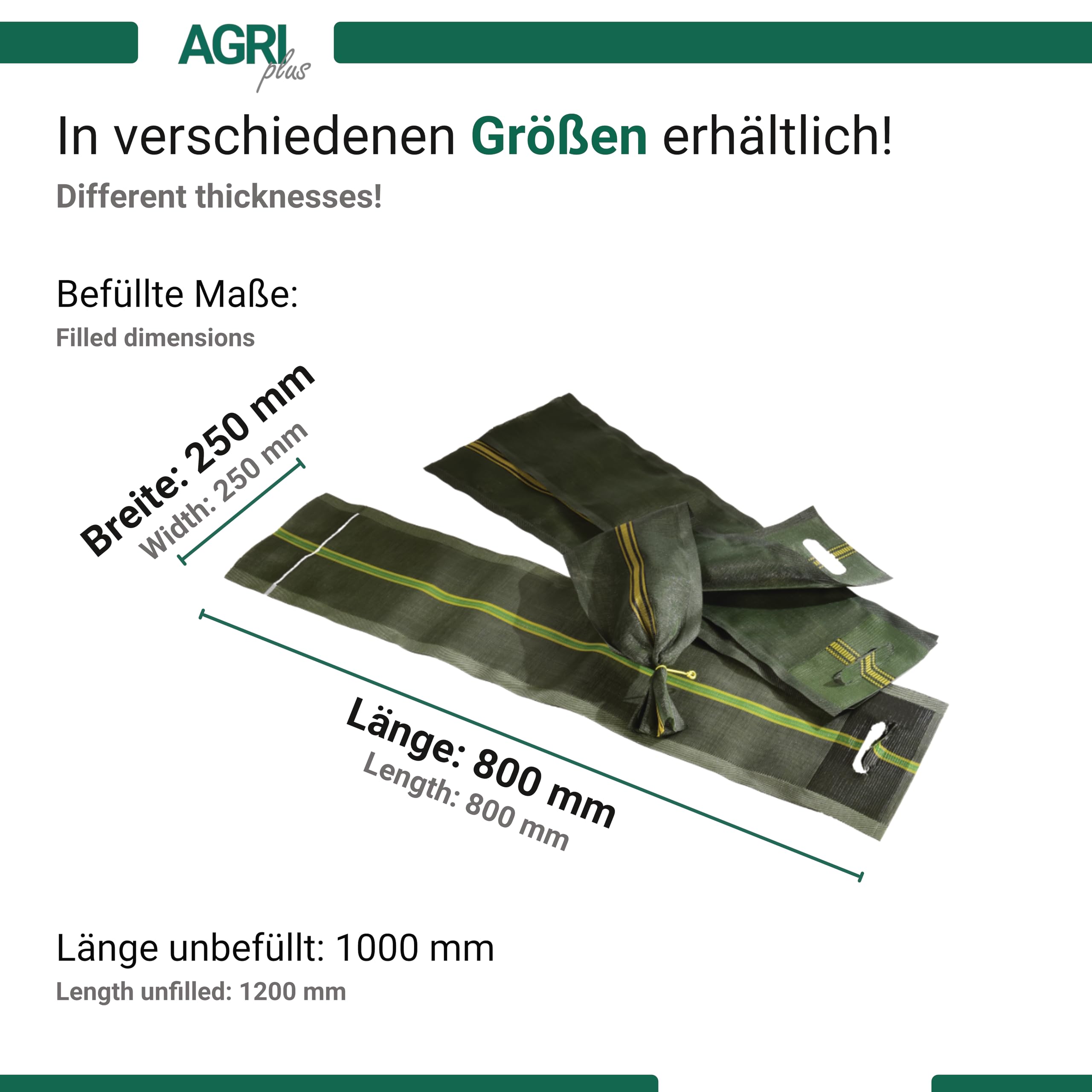 AGRI plus

In verschiedenen Größen erhältlich!
Different thicknesses!

Befüllte Maße:
Filled dimensions

Breite: 250 mm
Width: 250 mm

Länge: 800 mm
Length: 800 mm

Länge unbefüllt: 1000 mm
Length unfilled: 1200 mm